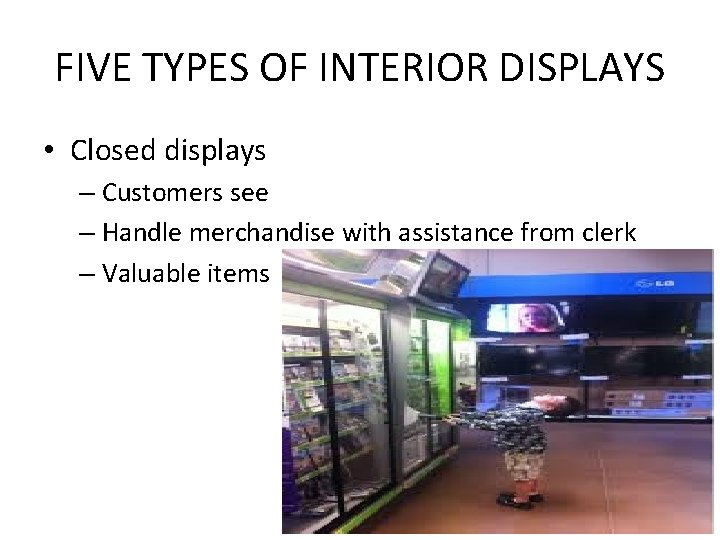 FIVE TYPES OF INTERIOR DISPLAYS

• Closed displays
– Customers see
– Handle merchandise with assistance from clerk
– Valuable items

LG